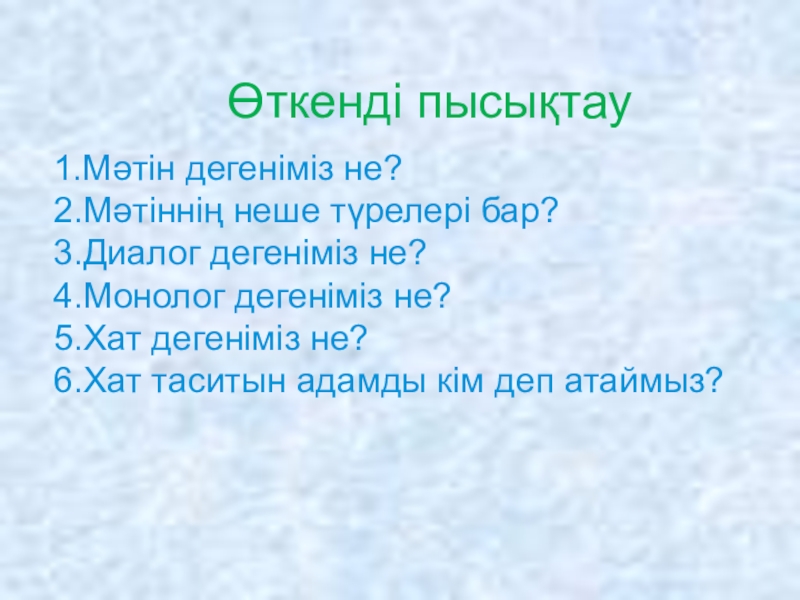 Өткенді пысықтау

1.Мәтін дегеніміз не?
2.Мәтіннің неше түрелері бар?
3.Диалог дегеніміз не?
4.Монолог дегеніміз не?
5.Хат дегеніміз не?
6.Хат таситын адамды кім деп атаймыз?